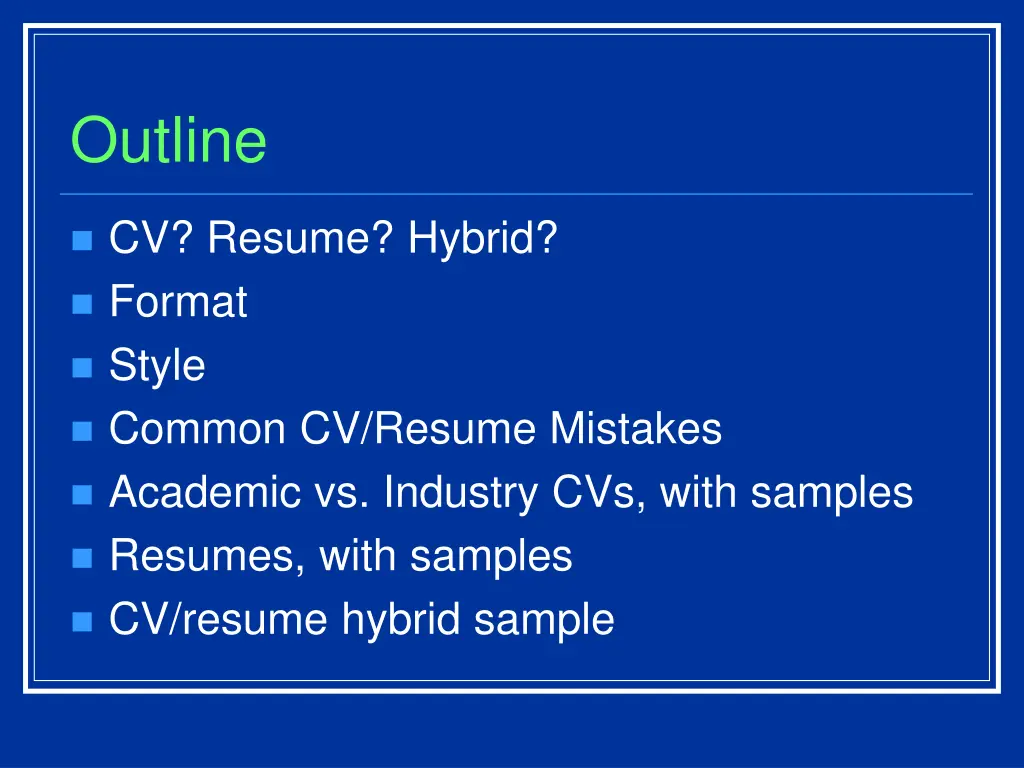 Outline

- CV? Resume? Hybrid?
- Format
- Style
- Common CV/Resume Mistakes
- Academic vs. Industry CVs, with samples
- Resumes, with samples
- CV/resume hybrid sample